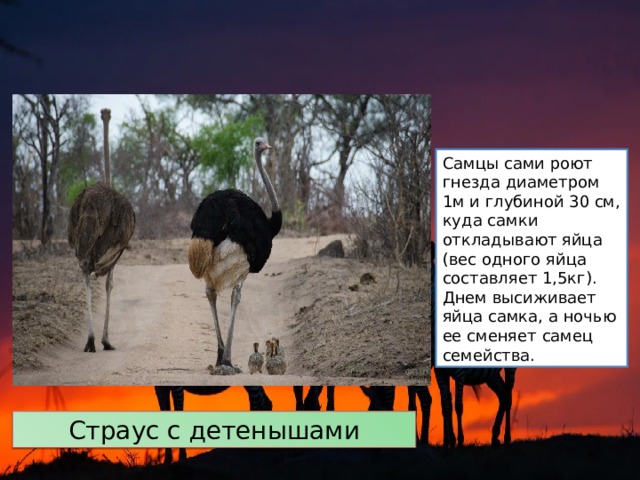 Самцы сами роют гнезда диаметром 1м и глубиной 30 см, куда самки откладывают яйца (вес одного яйца составляет 1,5кг). Днем высиживает яйца самка, а ночью ее сменяет самец семейства.

Страус с детенышами